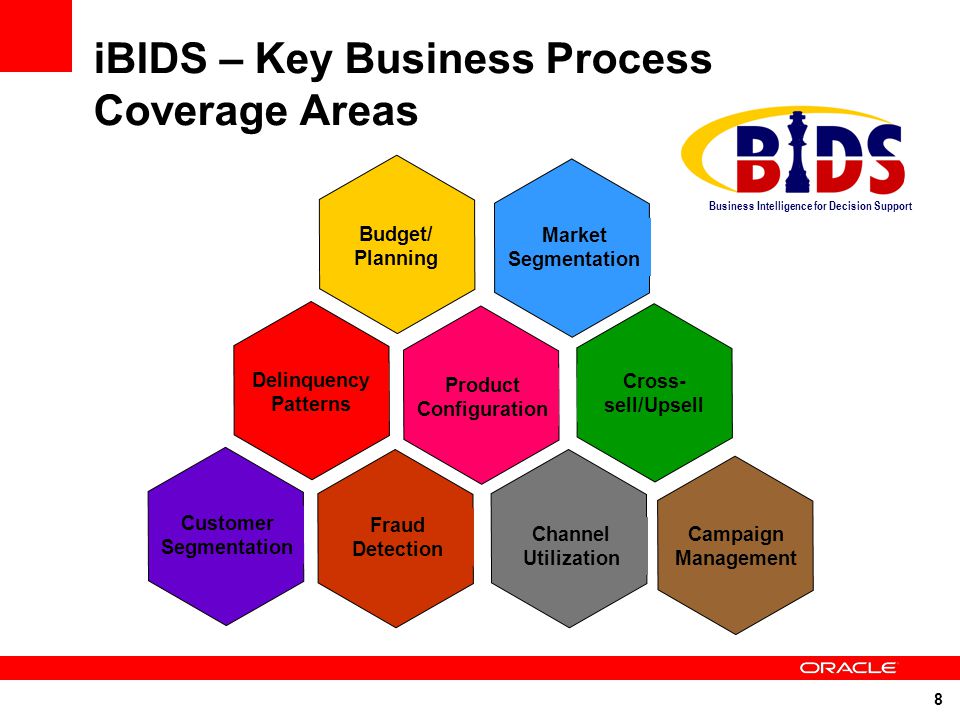 iBIDS – Key Business Process Coverage Areas

BIDS
Business Intelligence for Decision Support

Budget/ Planning

Market Segmentation

Delinquency Patterns

Product Configuration

Cross-sell/Upsell

Customer Segmentation

Fraud Detection

Channel Utilization

Campaign Management

ORACLE

8